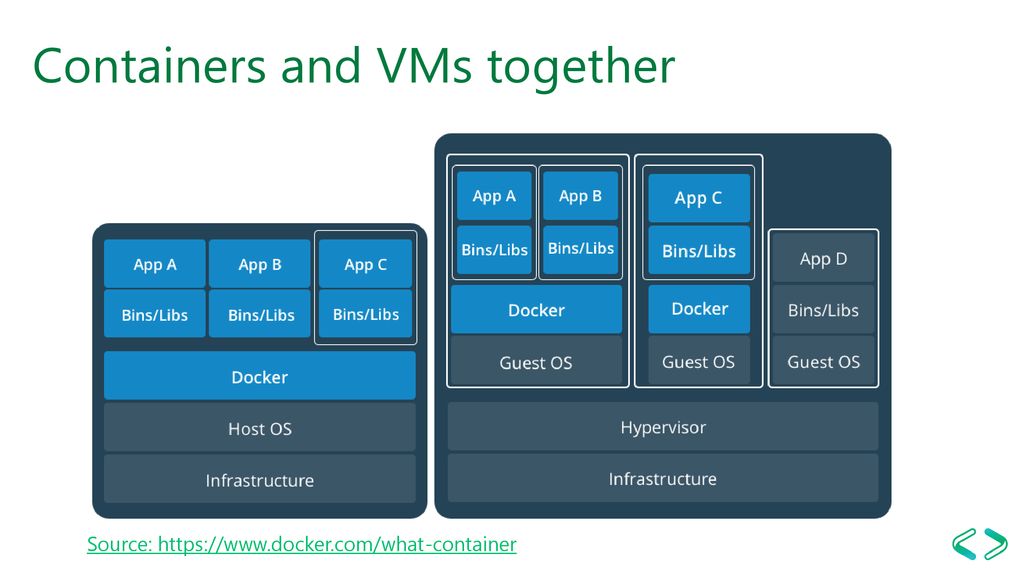 Containers and VMs together

App A
Bins/Libs
App B
Bins/Libs
App C
Bins/Libs
Docker
Host OS
Infrastructure

App A
Bins/Libs
App B
Bins/Libs
Docker
Guest OS
App C
Bins/Libs
Docker
Guest OS
App D
Bins/Libs
Guest OS
Hypervisor
Infrastructure

Source: https://www.docker.com/what-container